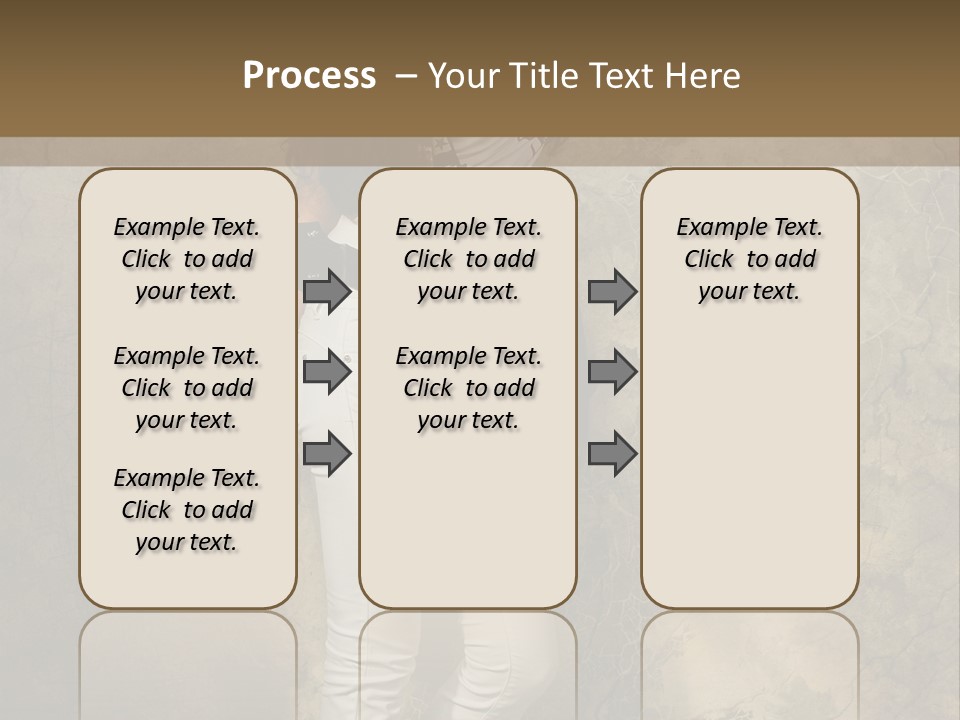 Process – Your Title Text Here

Example Text. Click to add your text.

Example Text. Click to add your text.

Example Text. Click to add your text.

Example Text. Click to add your text.

Example Text. Click to add your text.

Example Text. Click to add your text.